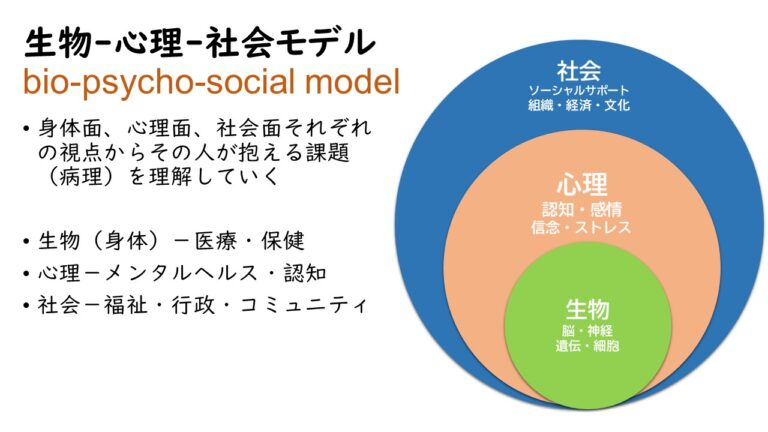 生物-心理-社会モデル
bio-psycho-social model

• 身体面、心理面、社会面それぞれの視点からその人が抱える課題（病理）を理解していく

• 生物（身体）－医療・保健
• 心理－メンタルヘルス・認知
• 社会－福祉・行政・コミュニティ

社会
ソーシャルサポート
組織・経済・文化

心理
認知・感情
信念・ストレス

生物
脳・神経
遺伝・細胞